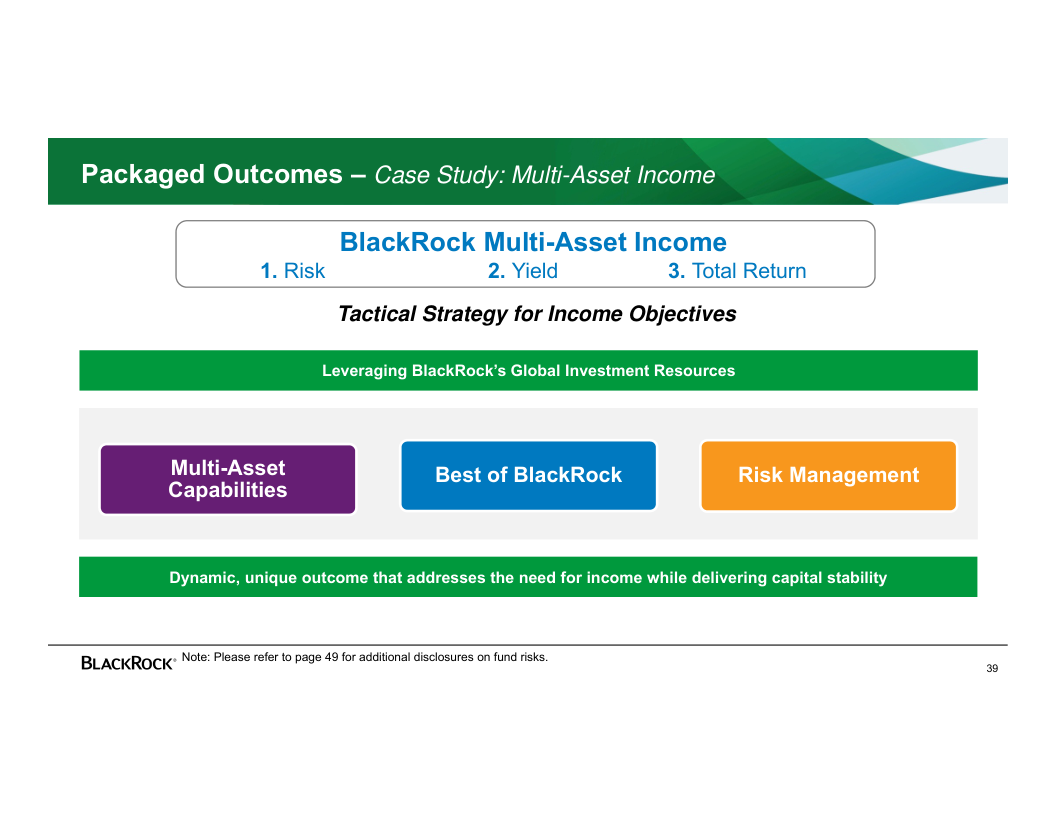 Packaged Outcomes – Case Study: Multi-Asset Income

BlackRock Multi-Asset Income
1. Risk 2. Yield 3. Total Return

Tactical Strategy for Income Objectives

Leveraging BlackRock's Global Investment Resources

Multi-Asset Capabilities

Best of BlackRock

Risk Management

Dynamic, unique outcome that addresses the need for income while delivering capital stability

BLACKROCK® Note: Please refer to page 49 for additional disclosures on fund risks.

39